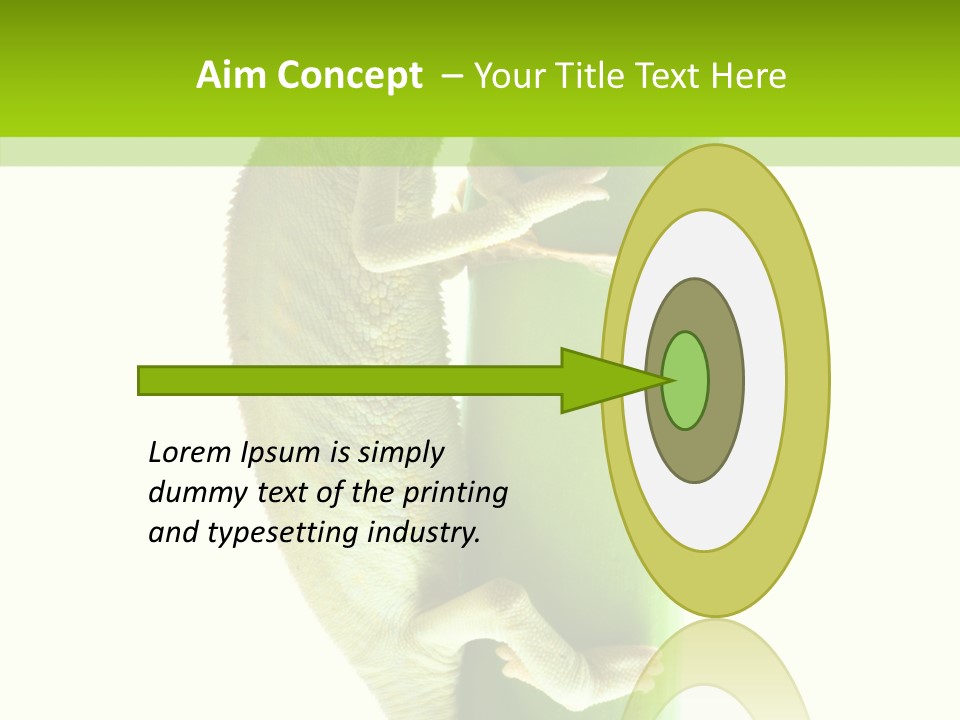 Aim Concept – Your Title Text Here

Lorem Ipsum is simply dummy text of the printing and typesetting industry.